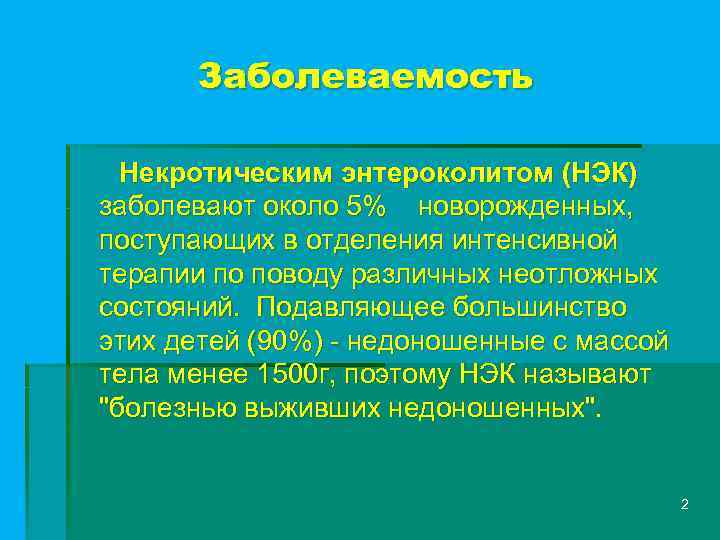 Заболеваемость

Некротическим энтероколитом (НЭК) заболевают около 5% новорожденных, поступающих в отделения интенсивной терапии по поводу различных неотложных состояний. Подавляющее большинство этих детей (90%) - недоношенные с массой тела менее 1500г, поэтому НЭК называют "болезнью выживших недоношенных".

2